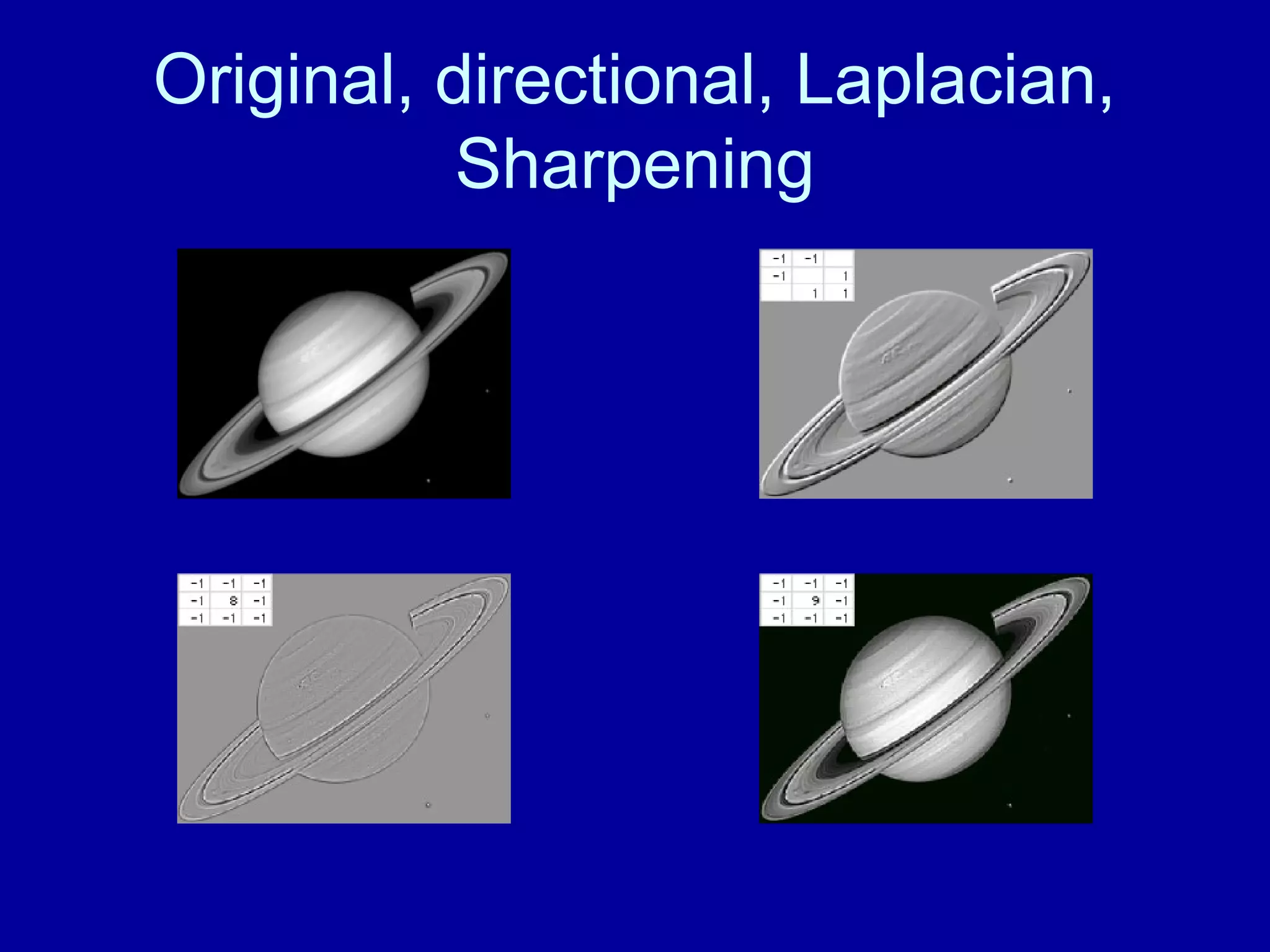 Original, directional, Laplacian, Sharpening

| -1 | -1 | |
|---|---|---|
| -1 | | 1 |
| | 1 | 1 |

| -1 | -1 | -1 |
|---|---|---|
| -1 | 8 | -1 |
| -1 | -1 | -1 |

| -1 | -1 | -1 |
|---|---|---|
| -1 | 9 | -1 |
| -1 | -1 | -1 |